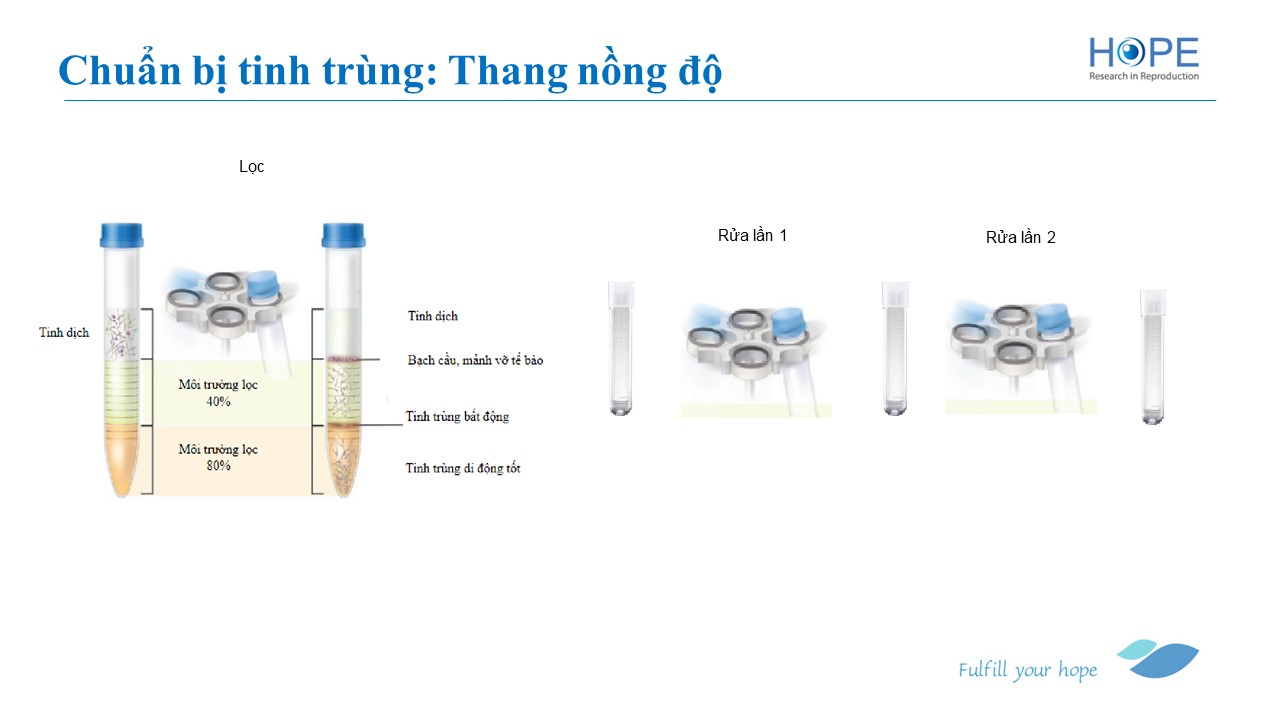 Chuẩn bị tinh trùng: Thang nồng độ

HOPE
Research in Reproduction

Lọc

Tinh dịch

Môi trường lọc 40%

Môi trường lọc 80%

Tinh dịch

Bạch cầu, mảnh vỡ tế bào

Tinh trùng bất động

Tinh trùng di động tốt

Rửa lần 1

Rửa lần 2

Fulfill your hope